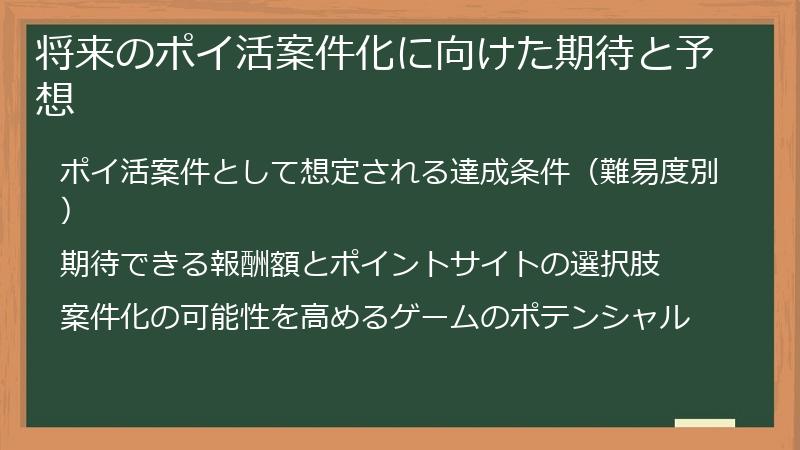 将来のポイ活案件化に向けた期待と予想

ポイ活案件として想定される達成条件（難易度別）

期待できる報酬額とポイントサイトの選択肢

案件化の可能性を高めるゲームのポテンシャル